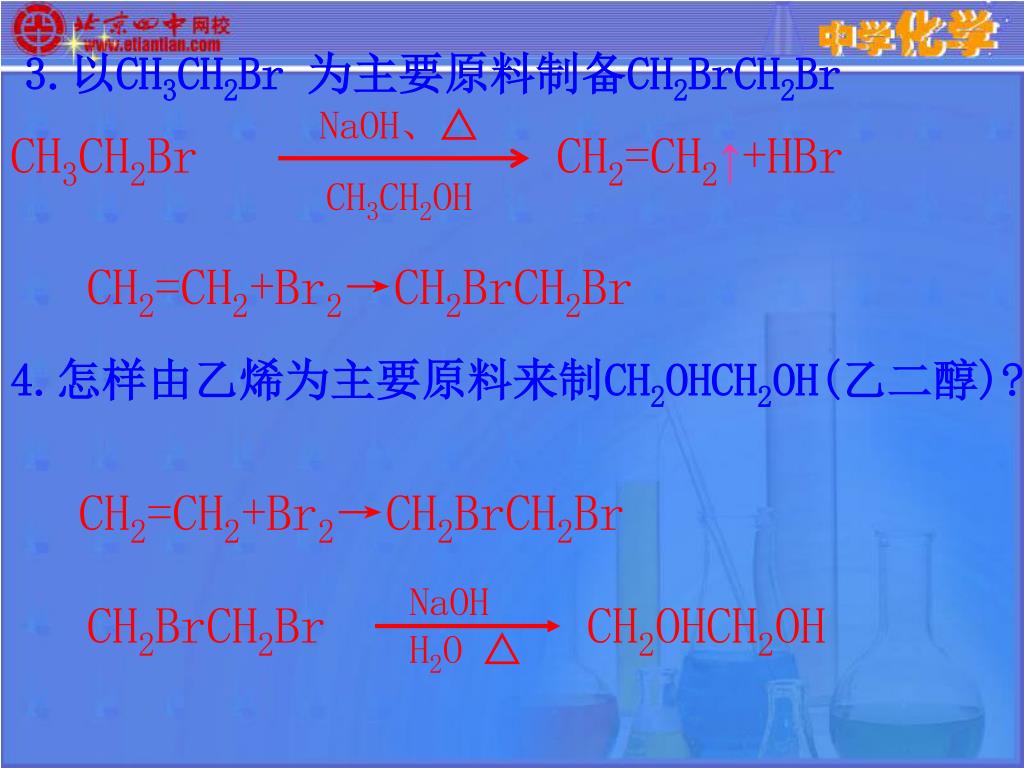 北京四中网校
www.etiantian.com
中学化学

3.以$CH_3CH_2Br$ 为主要原料制备$CH_2BrCH_2Br$

$CH_3CH_2Br \xrightarrow[CH_3CH_2OH]{NaOH、\triangle} CH_2=CH_2\uparrow+HBr$

$CH_2=CH_2+Br_2 \rightarrow CH_2BrCH_2Br$

4.怎样由乙烯为主要原料来制$CH_2OHCH_2OH$(乙二醇)?

$CH_2=CH_2+Br_2 \rightarrow CH_2BrCH_2Br$

$CH_2BrCH_2Br \xrightarrow[H_2O\ \triangle]{NaOH} CH_2OHCH_2OH$